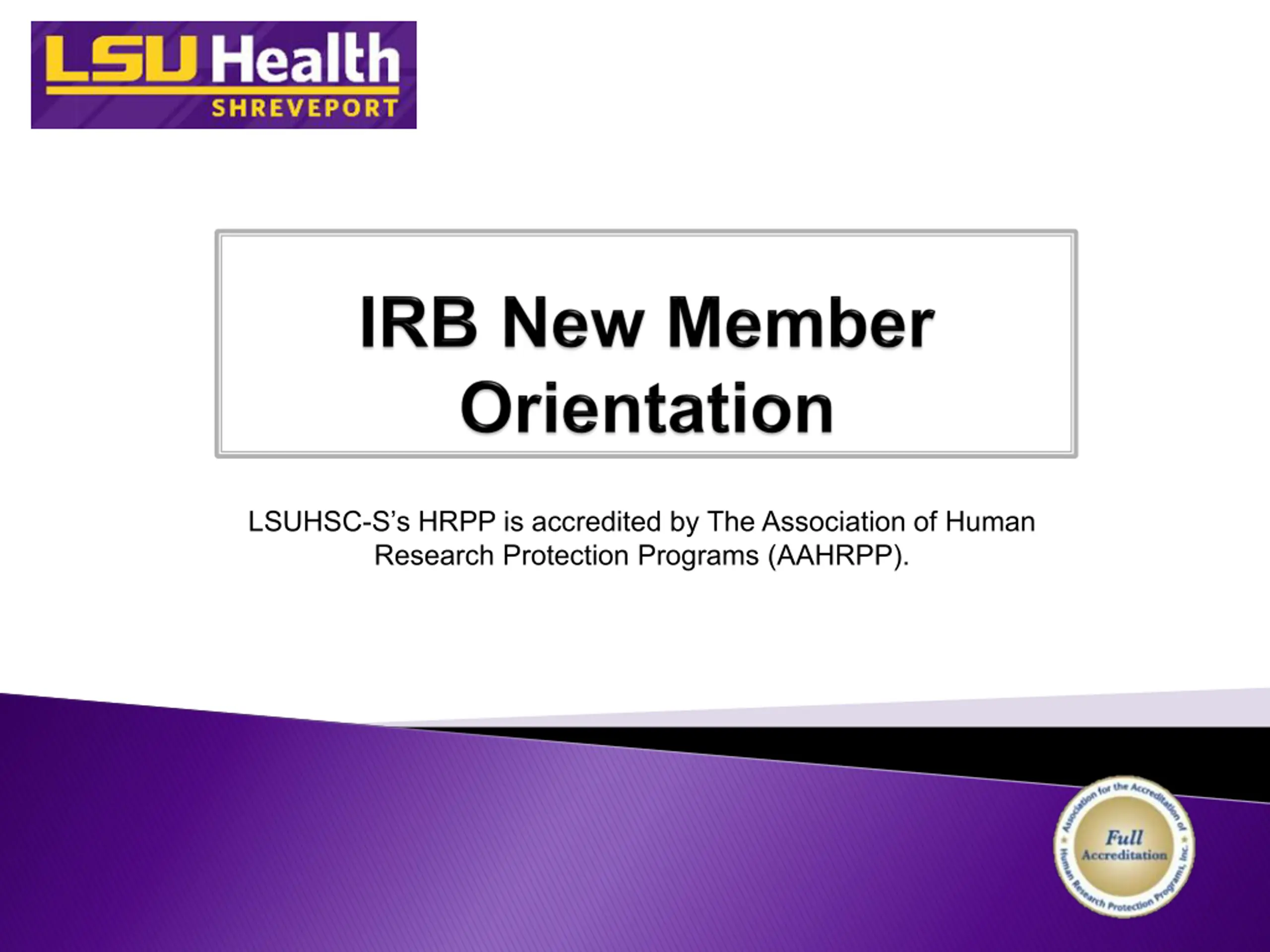 LSU Health
SHREVEPORT

IRB New Member Orientation

LSUHSC-S's HRPP is accredited by The Association of Human Research Protection Programs (AAHRPP).

Association for the Accreditation of Human Research Protection Programs, Inc.
Full Accreditation